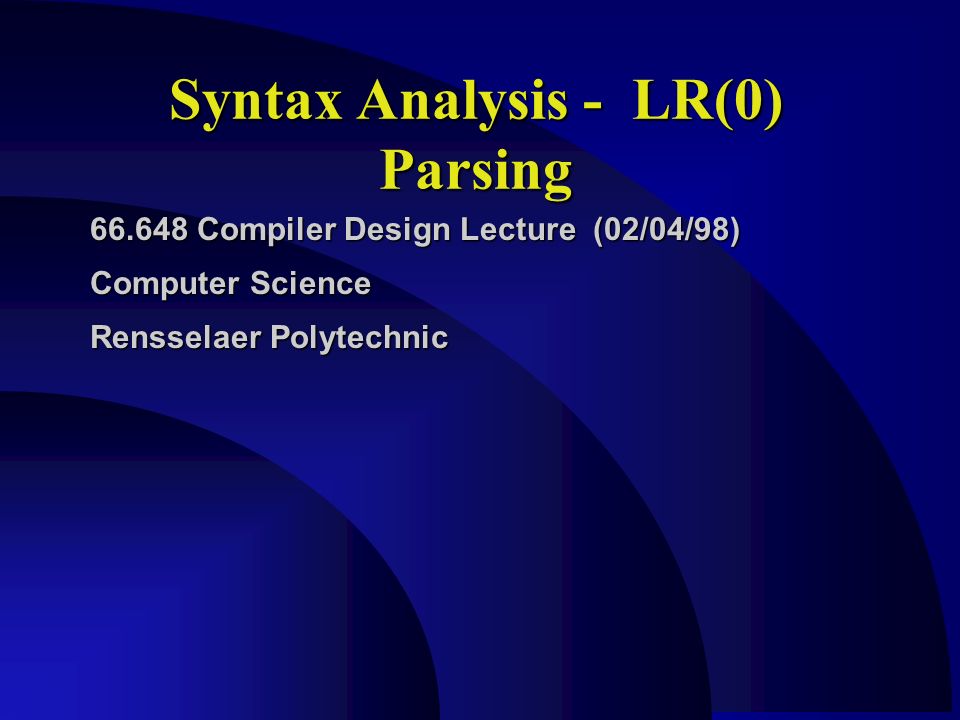 Syntax Analysis - LR(0) Parsing

66.648 Compiler Design Lecture (02/04/98)

Computer Science

Rensselaer Polytechnic